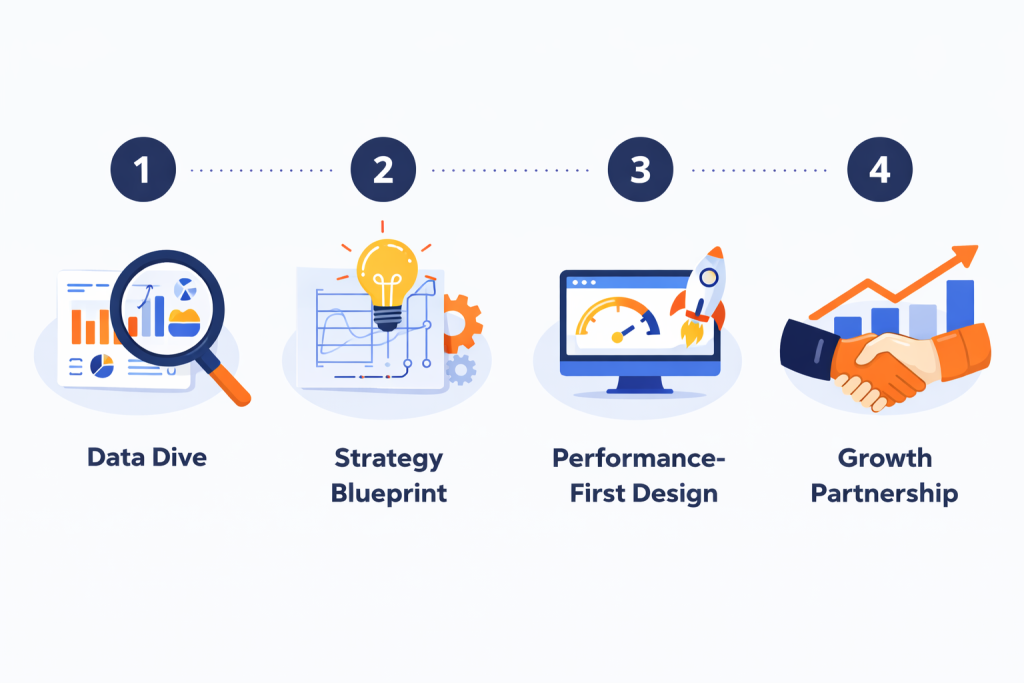 1

Data Dive

2

Strategy Blueprint

3

Performance-First Design

4

Growth Partnership